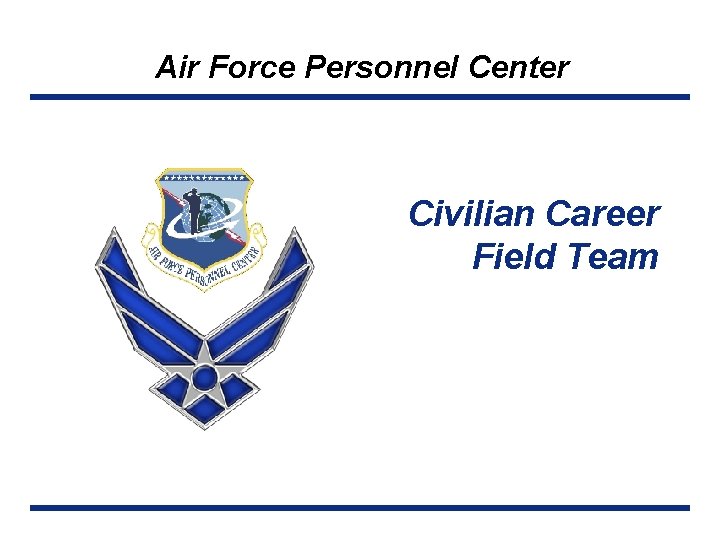 Air Force Personnel Center

AIR FORCE PERSONNEL CENTER

Civilian Career Field Team